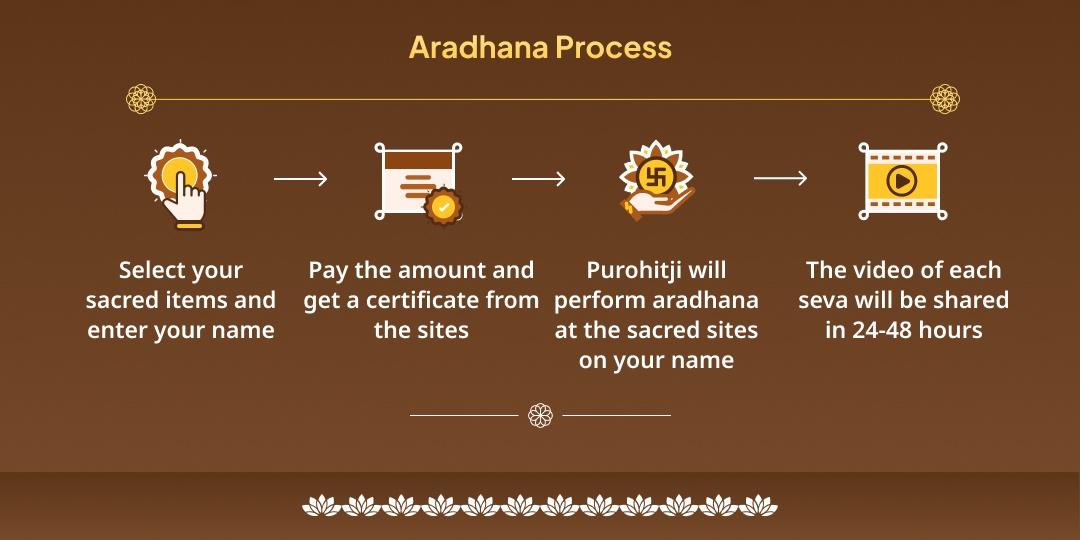 Aradhana Process

Select your sacred items and enter your name

Pay the amount and get a certificate from the sites

Purohitji will perform aradhana at the sacred sites on your name

The video of each seva will be shared in 24-48 hours